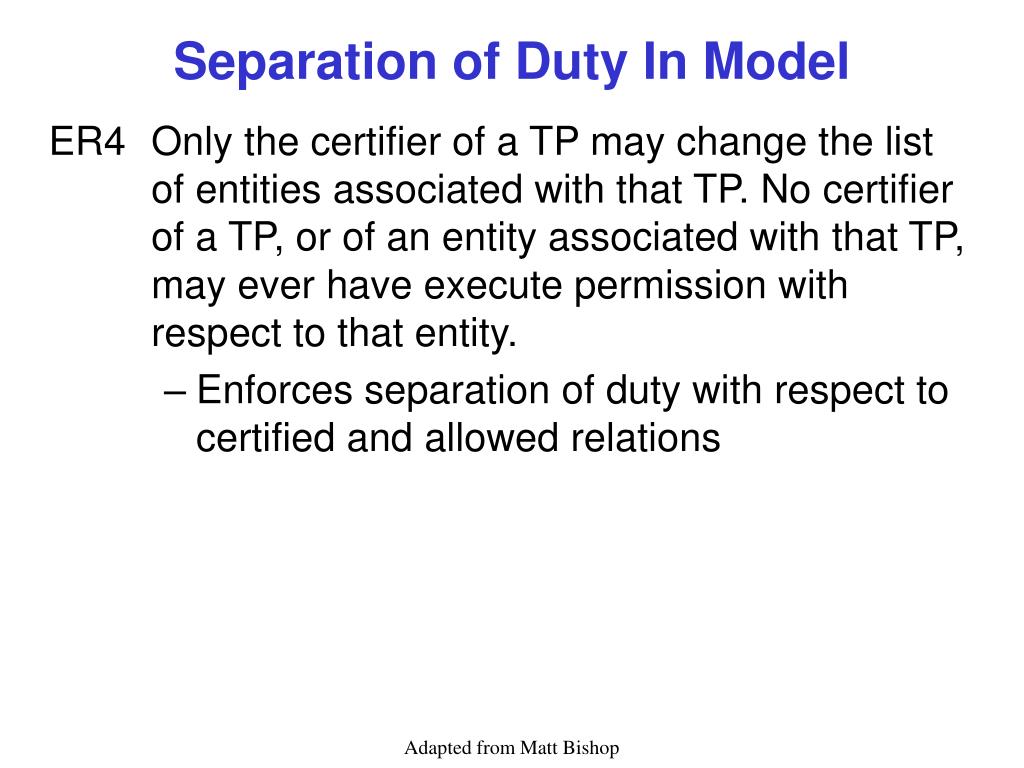 Separation of Duty In Model

ER4 Only the certifier of a TP may change the list of entities associated with that TP. No certifier of a TP, or of an entity associated with that TP, may ever have execute permission with respect to that entity.

– Enforces separation of duty with respect to certified and allowed relations

Adapted from Matt Bishop